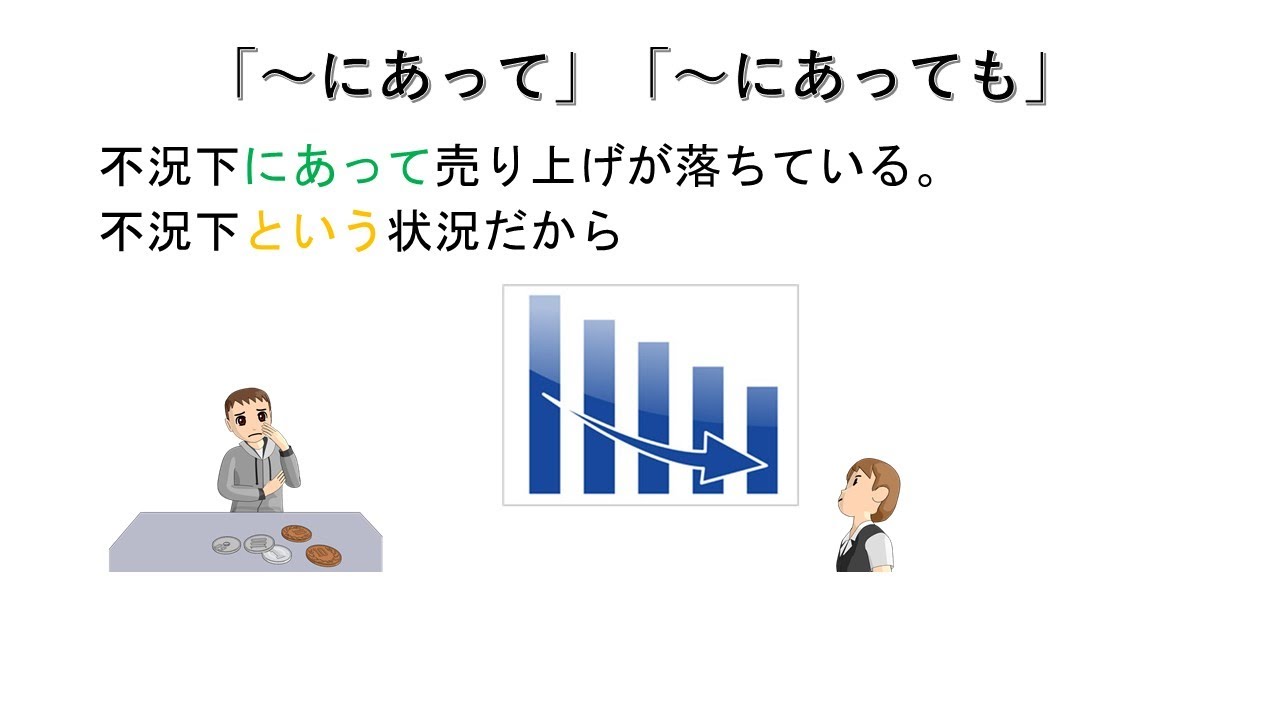 「～にあって」「～にあっても」

不況下にあって売り上げが落ちている。
不況下という状況だから